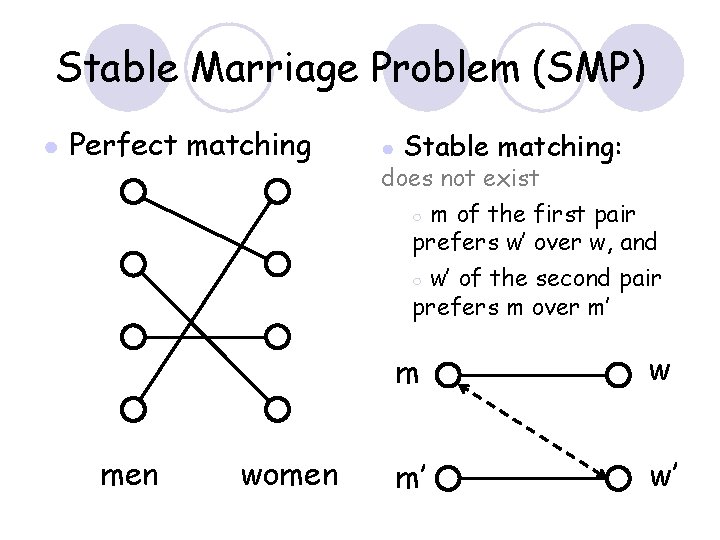 Stable Marriage Problem (SMP)

Perfect matching

men women

Stable matching:

does not exist

m of the first pair prefers w' over w, and

w' of the second pair prefers m over m'

m w

m' w'